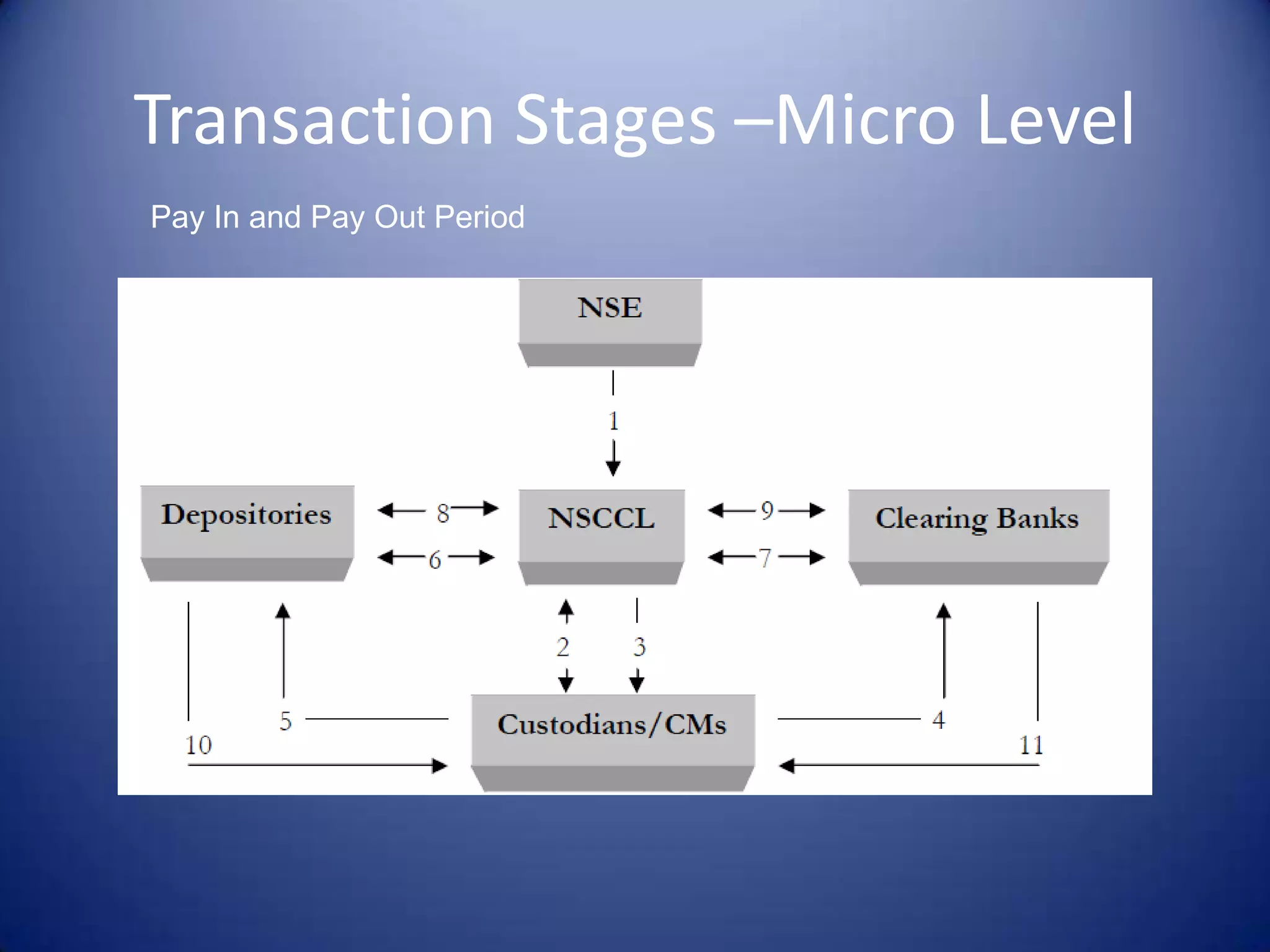 Transaction Stages –Micro Level

Pay In and Pay Out Period

NSE

1

Depositories

8

6

NSCCL

9

7

Clearing Banks

2

3

5

10

Custodians/CMs

4

11